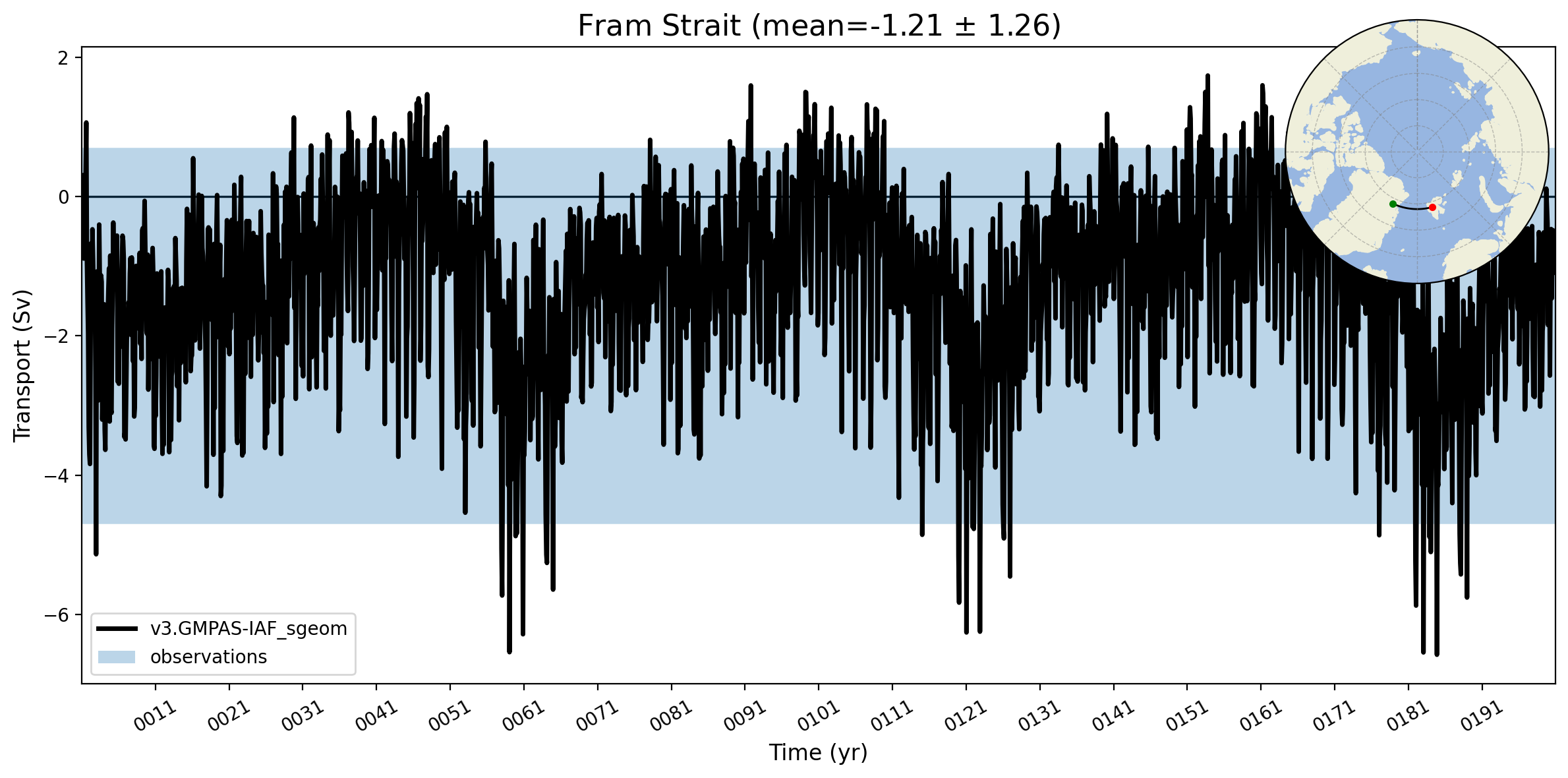 Fram Strait (mean=-1.21 ± 1.26)

Transport (Sv)

2
0
−2
−4
−6

v3.GMPAS-IAF_sgeom
observations

0011 0021 0031 0041 0051 0061 0071 0081 0091 0101 0111 0121 0131 0141 0151 0161 0171 0181 0191

Time (yr)